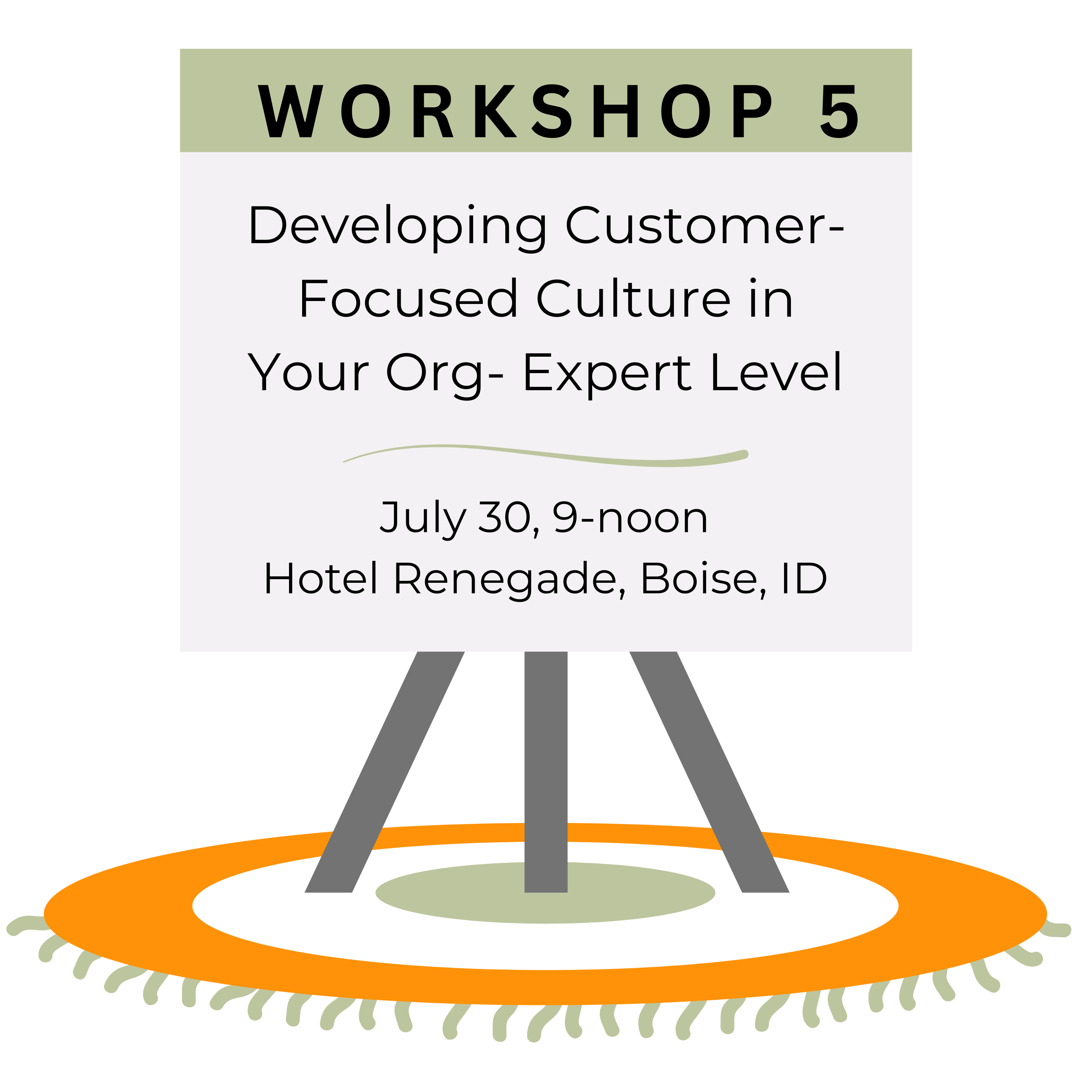 WORKSHOP 5

Developing Customer-Focused Culture in Your Org- Expert Level

July 30, 9-noon
Hotel Renegade, Boise, ID